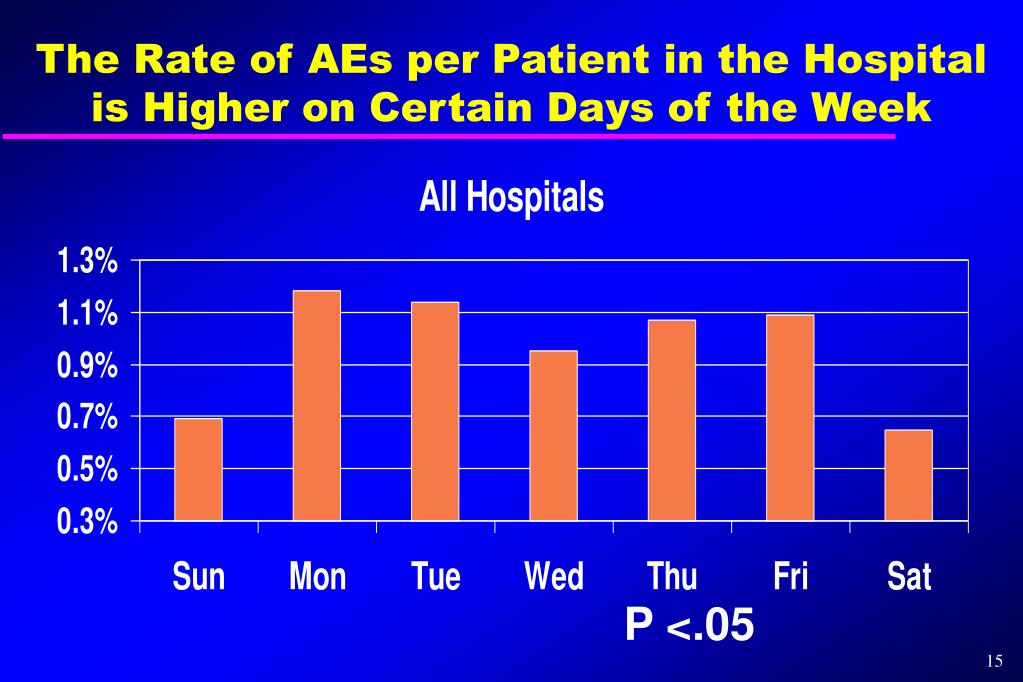 The Rate of AEs per Patient in the Hospital is Higher on Certain Days of the Week

All Hospitals

1.3%
1.1%
0.9%
0.7%
0.5%
0.3%

Sun Mon Tue Wed Thu Fri Sat

P <.05

15